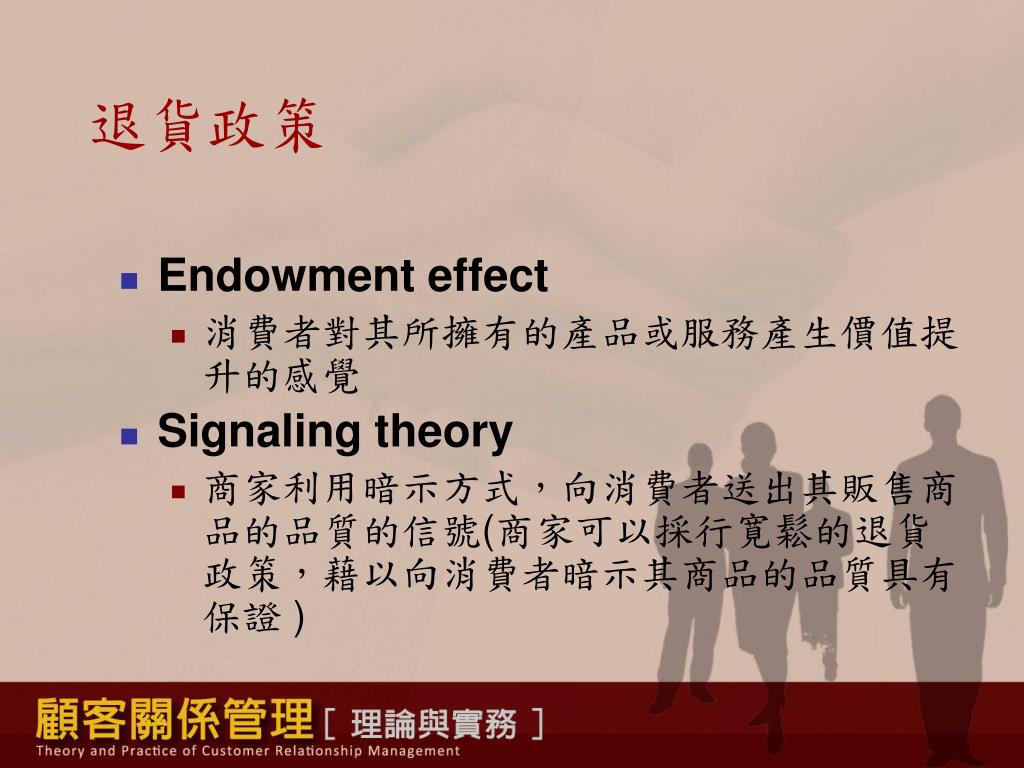 退貨政策

Endowment effect

消費者對其所擁有的產品或服務產生價值提升的感覺

Signaling theory

商家利用暗示方式，向消費者送出其販售商品的品質的信號(商家可以採行寬鬆的退貨政策，藉以向消費者暗示其商品的品質具有保證)

顧客關係管理 [ 理論與實務 ]
Theory and Practice of Customer Relationship Management